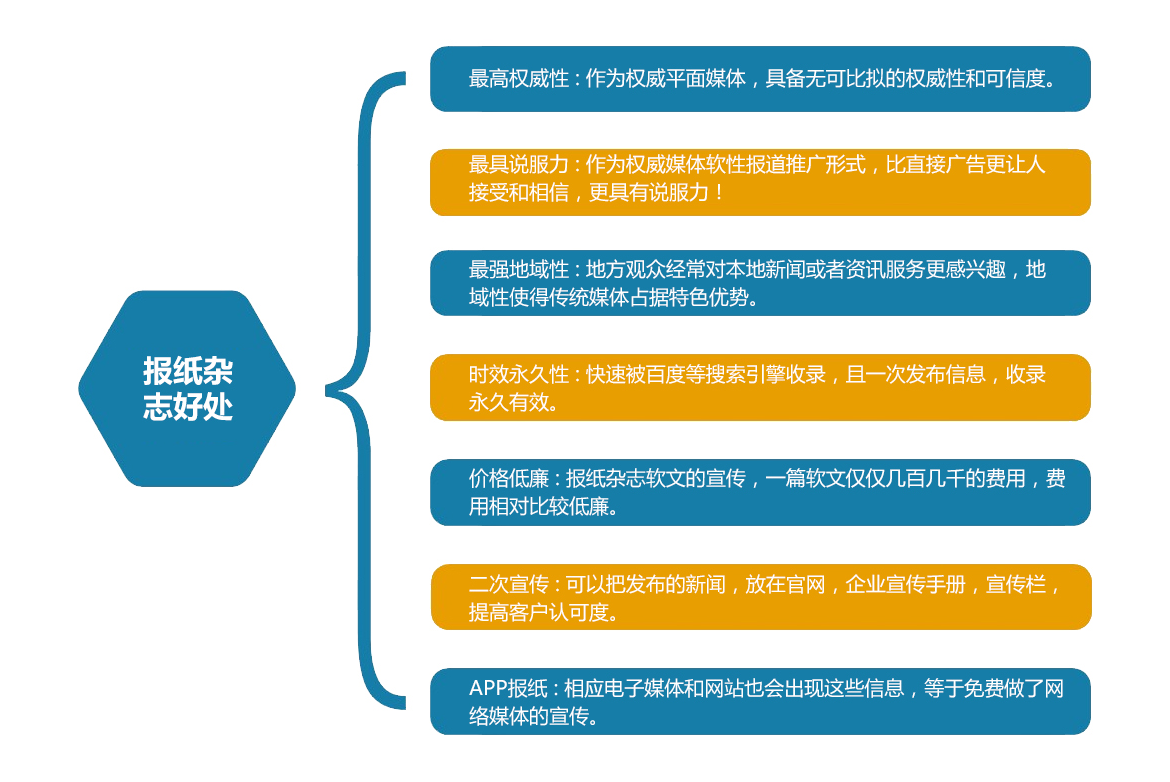 报纸杂志好处

最高权威性：作为权威平面媒体，具备无可比拟的权威性和可信度。

最具说服力：作为权威媒体软性报道推广形式，比直接广告更让人接受和相信，更具有说服力！

最强地域性：地方观众经常对本地新闻或者资讯服务更感兴趣，地域性使得传统媒体占据特色优势。

时效永久性：快速被百度等搜索引擎收录，且一次发布信息，收录永久有效。

价格低廉：报纸杂志软文的宣传，一篇软文仅仅几百几千的费用，费用相对比较低廉。

二次宣传：可以把发布的新闻，放在官网，企业宣传手册，宣传栏，提高客户认可度。

APP报纸：相应电子媒体和网站也会出现这些信息，等于免费做了网络媒体的宣传。